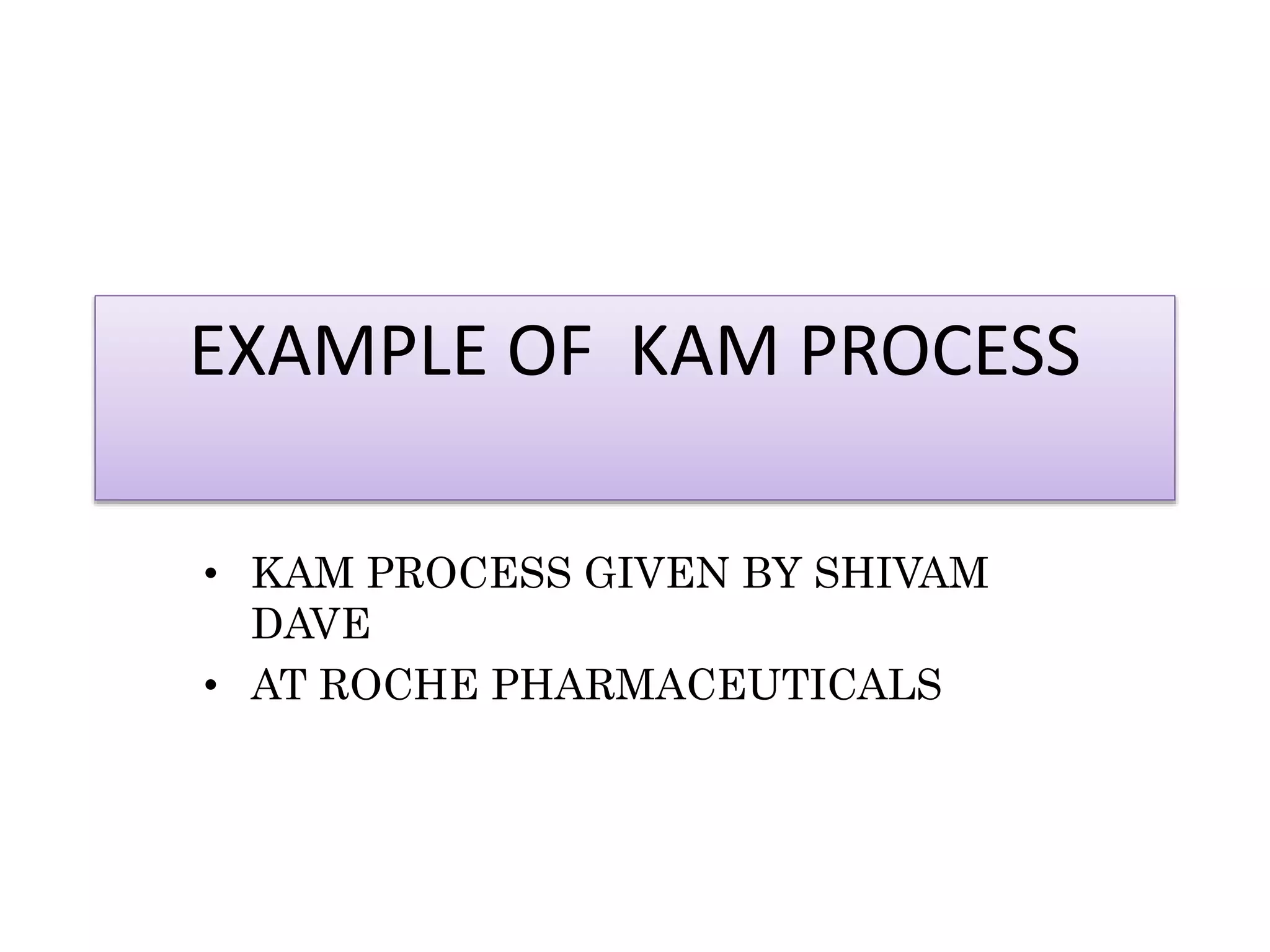 EXAMPLE OF KAM PROCESS

• KAM PROCESS GIVEN BY SHIVAM DAVE
• AT ROCHE PHARMACEUTICALS